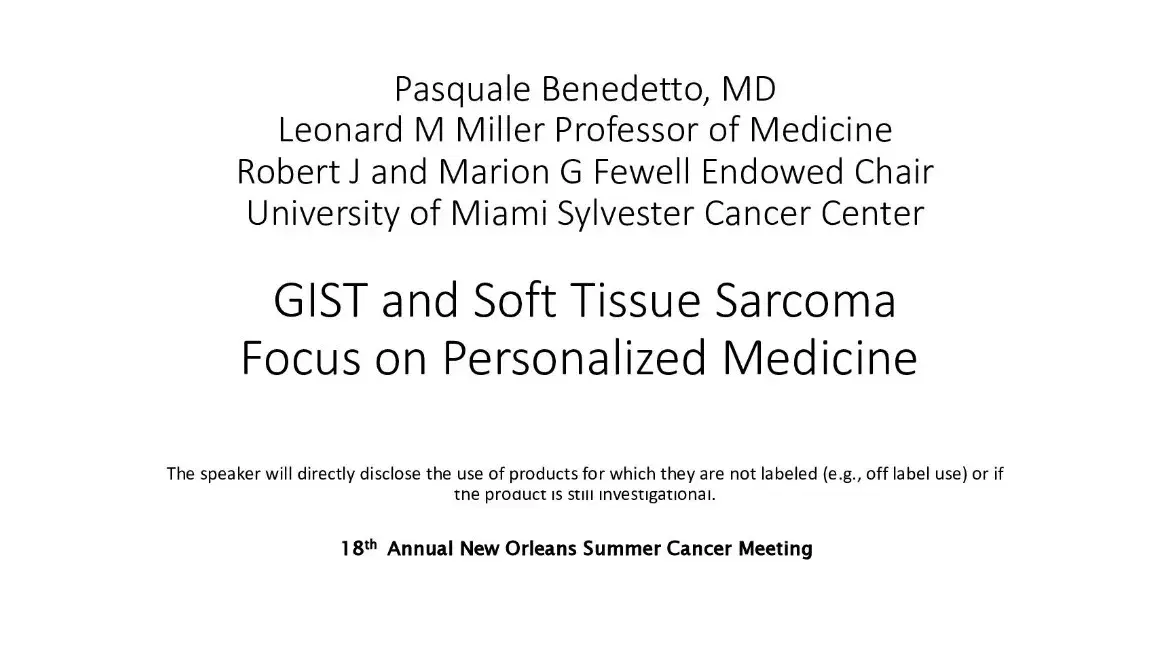 Pasquale Benedetto, MD
Leonard M Miller Professor of Medicine
Robert J and Marion G Fewell Endowed Chair
University of Miami Sylvester Cancer Center

GIST and Soft Tissue Sarcoma
Focus on Personalized Medicine

The speaker will directly disclose the use of products for which they are not labeled (e.g., off label use) or if the product is still investigational.

18th Annual New Orleans Summer Cancer Meeting